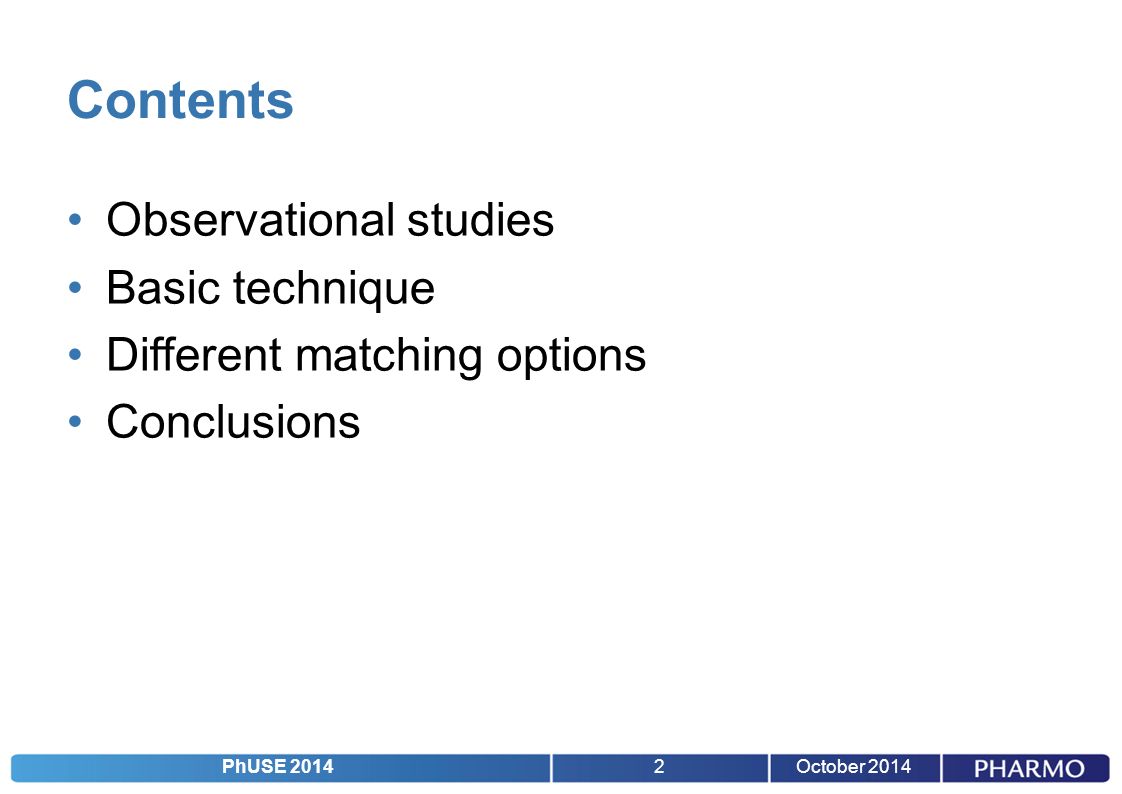 Contents

• Observational studies
• Basic technique
• Different matching options
• Conclusions

PhUSE 2014 2 October 2014 PHARMO